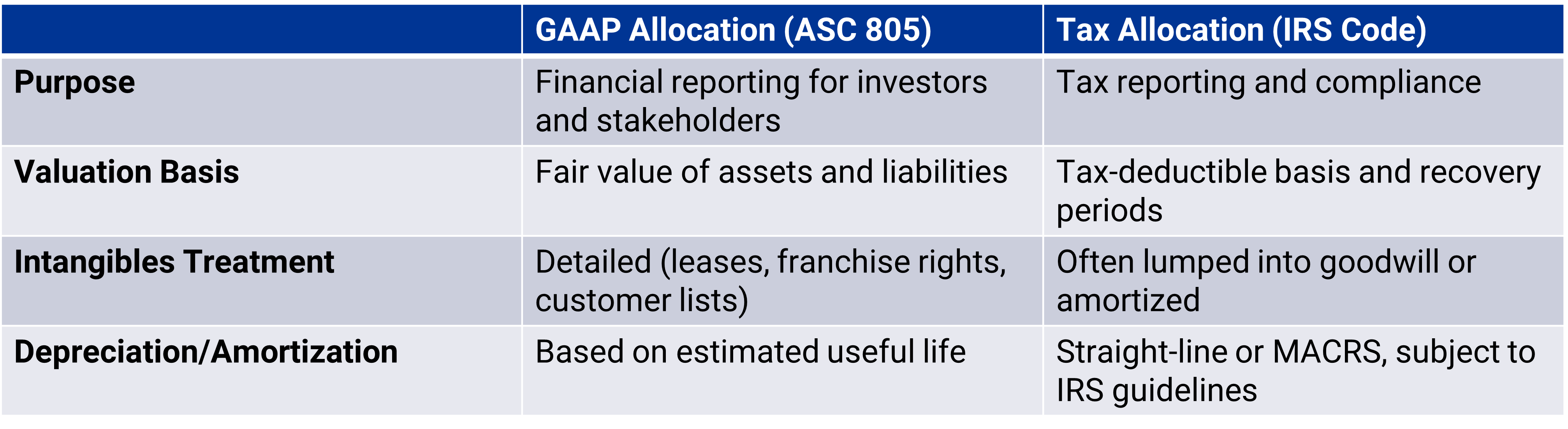 | | GAAP Allocation (ASC 805) | Tax Allocation (IRS Code) |
|---|---|---|
| **Purpose** | Financial reporting for investors and stakeholders | Tax reporting and compliance |
| **Valuation Basis** | Fair value of assets and liabilities | Tax-deductible basis and recovery periods |
| **Intangibles Treatment** | Detailed (leases, franchise rights, customer lists) | Often lumped into goodwill or amortized |
| **Depreciation/Amortization** | Based on estimated useful life | Straight-line or MACRS, subject to IRS guidelines |